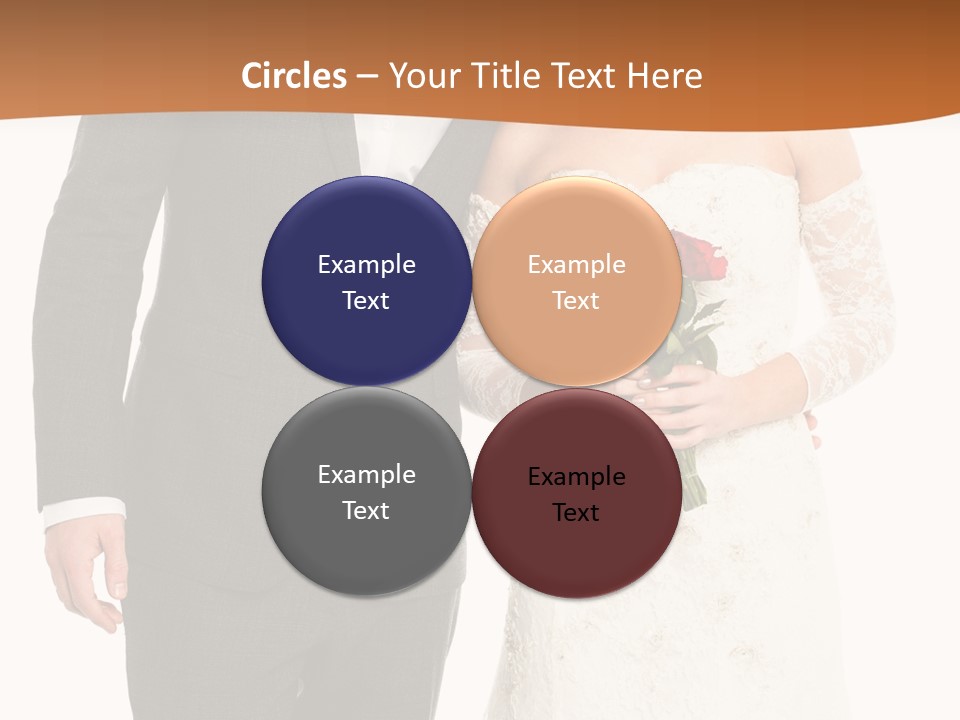 Circles – Your Title Text Here

Example Text

Example Text

Example Text

Example Text